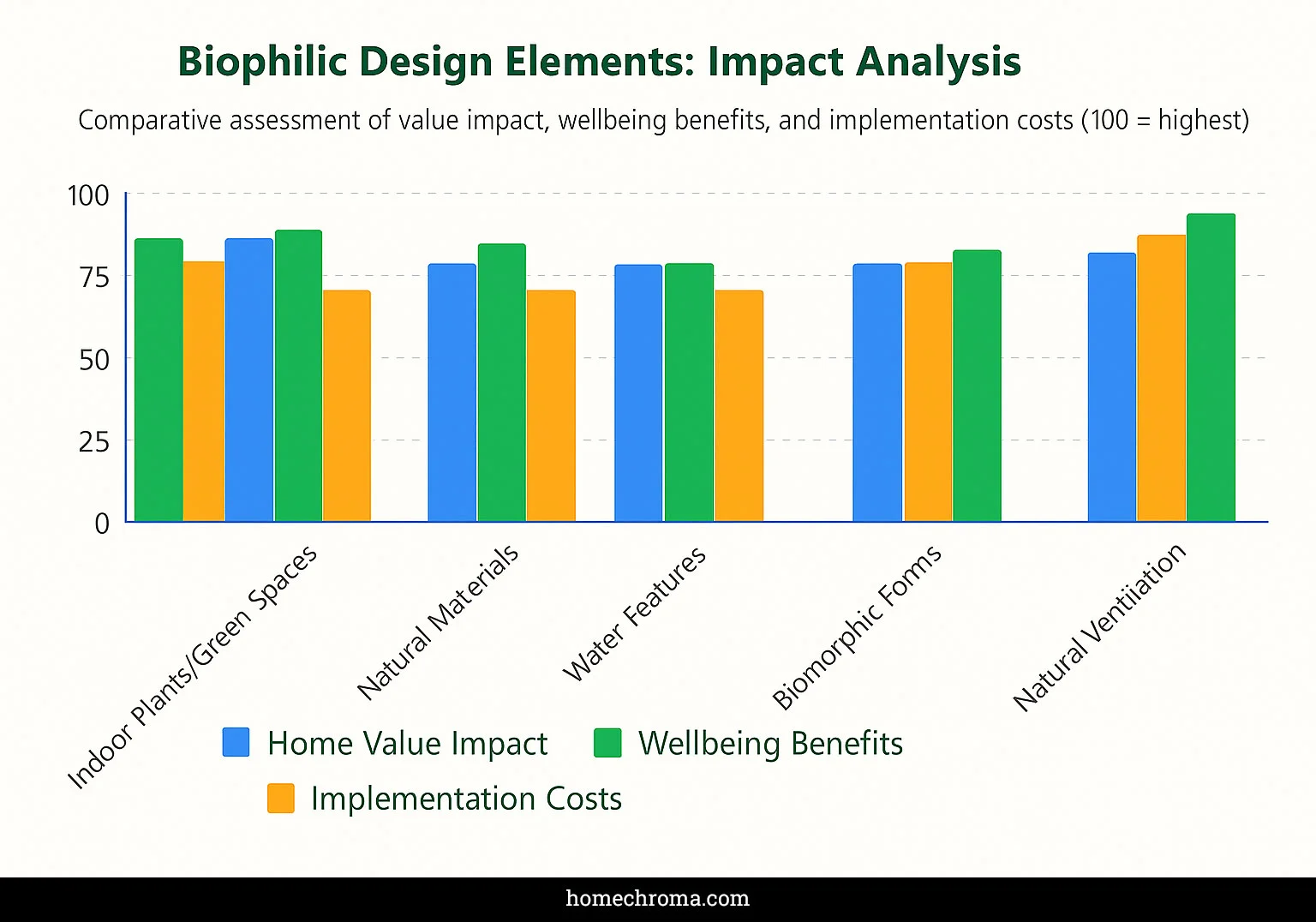 Biophilic Design Elements: Impact Analysis

Comparative assessment of value impact, wellbeing benefits, and implementation costs (100 = highest)

100
75
50
25
0

Indoor Plants/Green Spaces
Natural Materials
Water Features
Biomorphic Foms
Natural Ventiiation

Home Value Impact
Wellbeing Benefits
Implementation Costs

homechroma.com